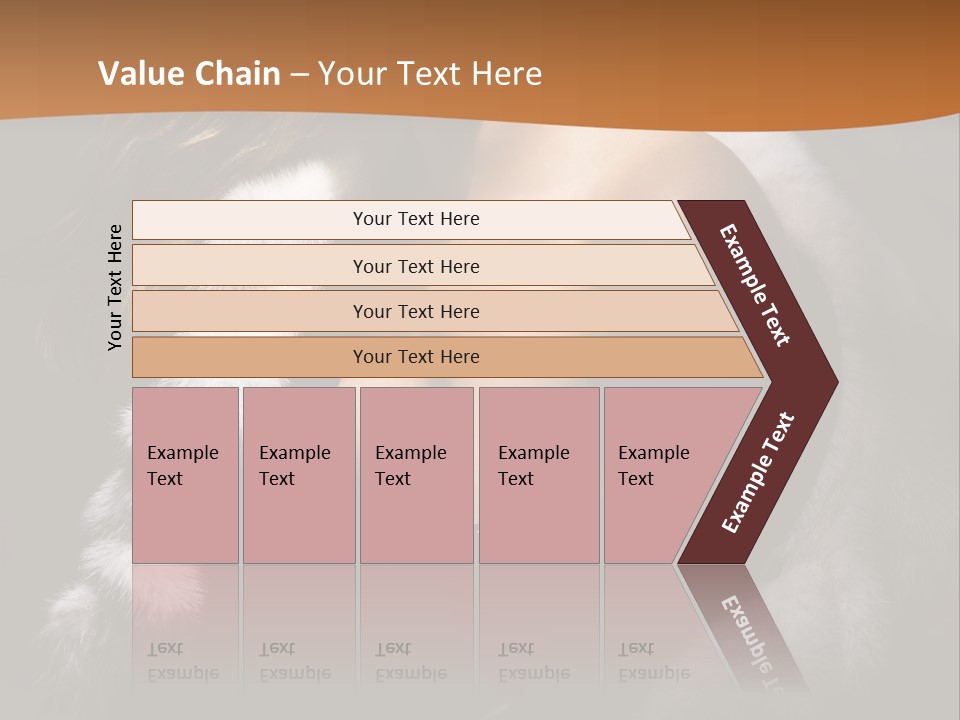 Value Chain – Your Text Here

Your Text Here

Your Text Here

Your Text Here

Your Text Here

Your Text Here

Example Text

Example Text

Example Text

Example Text

Example Text

Example Text

Example Text